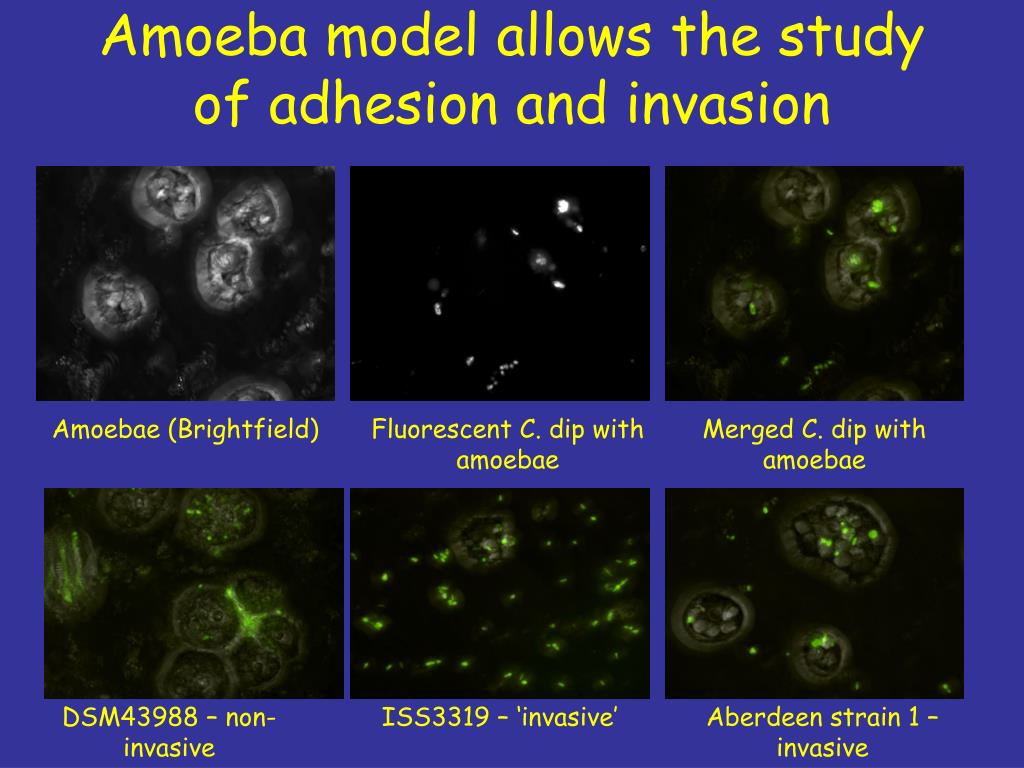 Amoeba model allows the study of adhesion and invasion

Amoebae (Brightfield)

Fluorescent C. dip with amoebae

Merged C. dip with amoebae

DSM43988 – non-invasive

ISS3319 – ‘invasive’

Aberdeen strain 1 – invasive